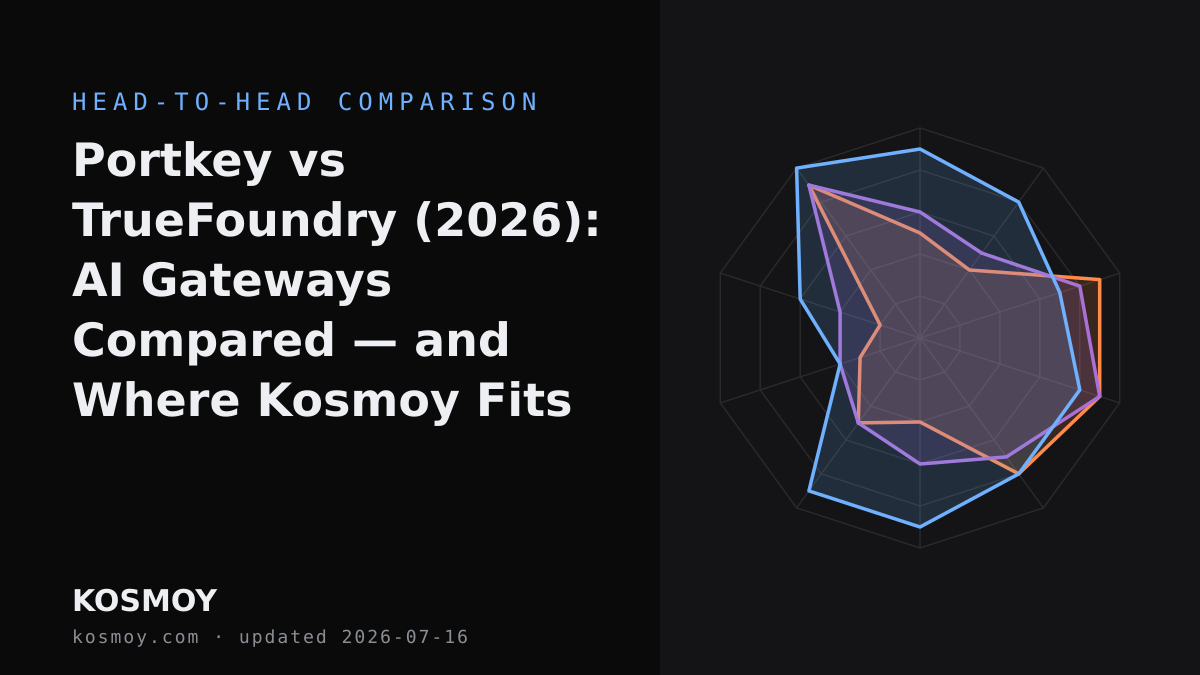 HEAD-TO-HEAD COMPARISON

Portkey vs TrueFoundry (2026): AI Gateways Compared — and Where Kosmoy Fits

KOSMOY

kosmoy.com · updated 2026-07-16